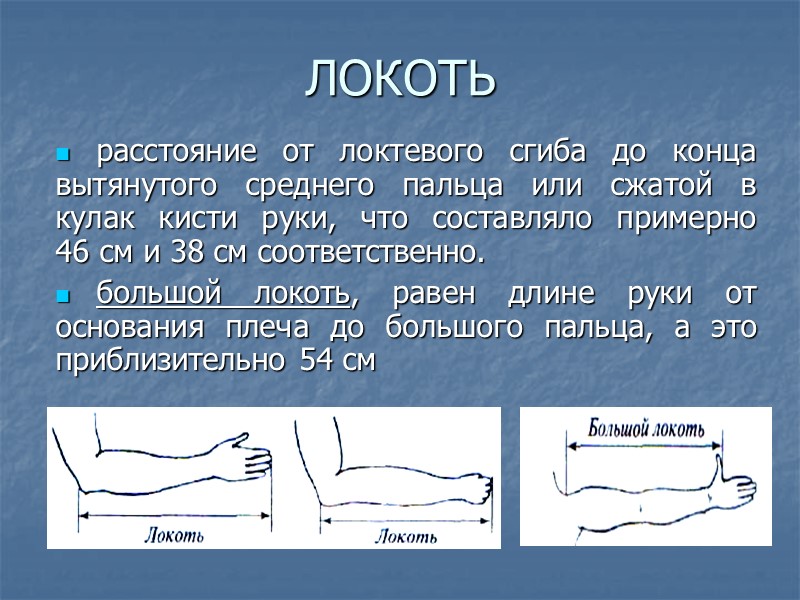 ЛОКОТЬ

расстояние от локтевого сгиба до конца вытянутого среднего пальца или сжатой в кулак кисти руки, что составляло примерно 46 см и 38 см соответственно.

большой локоть, равен длине руки от основания плеча до большого пальца, а это приблизительно 54 см

Локоть

Локоть

Большой локоть